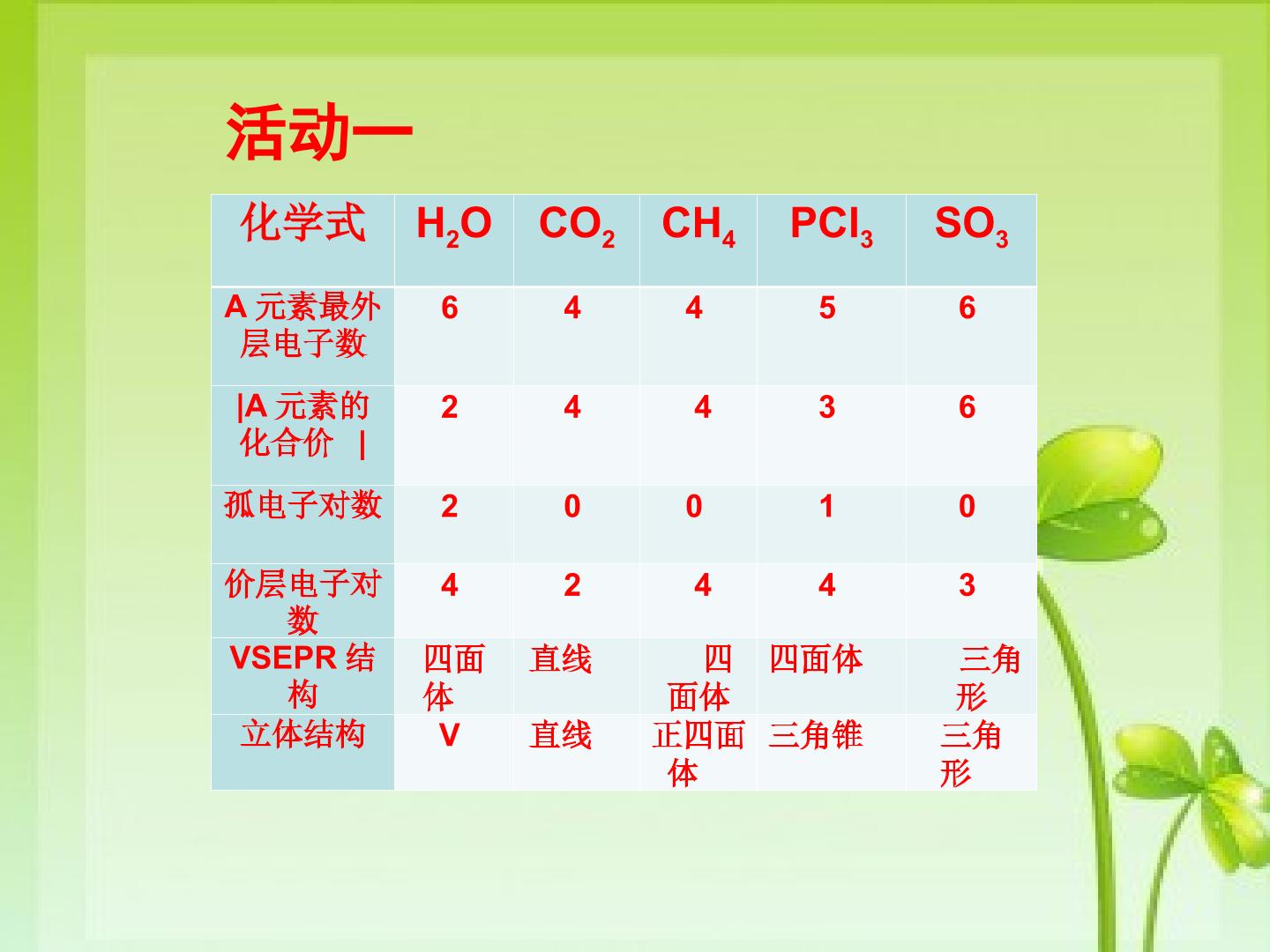 活动一

| 化学式 | $H_2O$ | $CO_2$ | $CH_4$ | $PCl_3$ | $SO_3$ |
|---|---|---|---|---|---|
| A 元素最外层电子数 | 6 | 4 | 4 | 5 | 6 |
| \|A 元素的化合价 \| | 2 | 4 | 4 | 3 | 6 |
| 孤电子对数 | 2 | 0 | 0 | 1 | 0 |
| 价层电子对数 | 4 | 2 | 4 | 4 | 3 |
| VSEPR 结构 | 四面体 | 直线 | 四面体 | 四面体 | 三角形 |
| 立体结构 | V | 直线 | 正四面体 | 三角锥 | 三角形 |